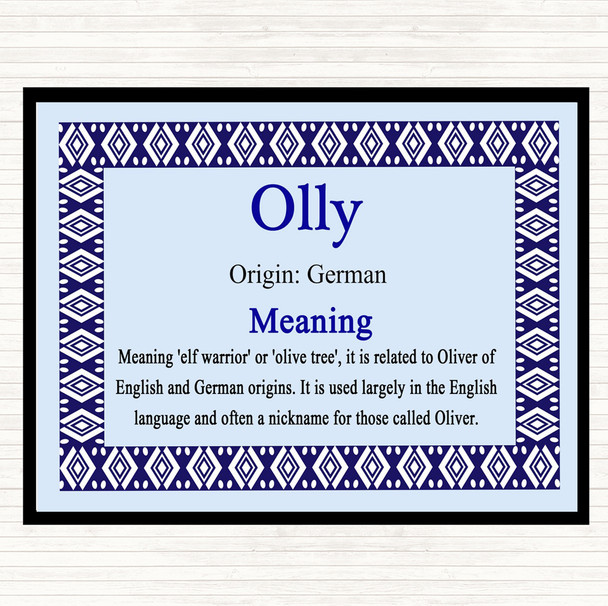 Olly

Origin: German

Meaning

Meaning 'elf warrior' or 'olive tree', it is related to Oliver of English and German origins. It is used largely in the English language and often a nickname for those called Oliver.